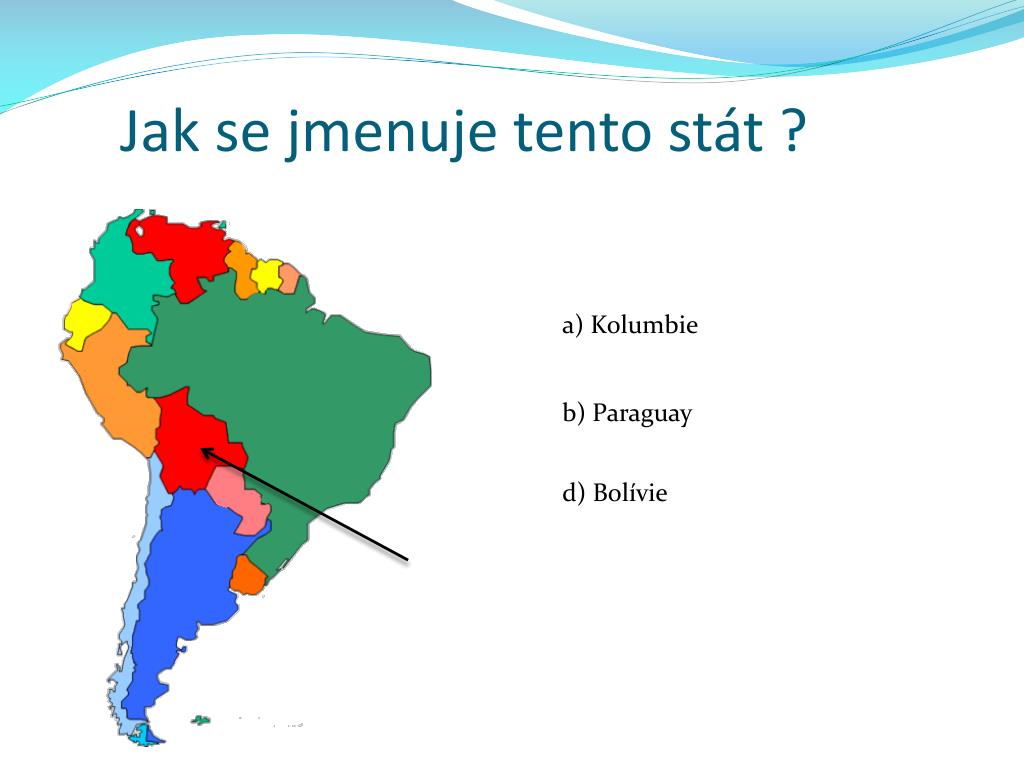 Jak se jmenuje tento stát ?

a) Kolumbie

b) Paraguay

d) Bolívie